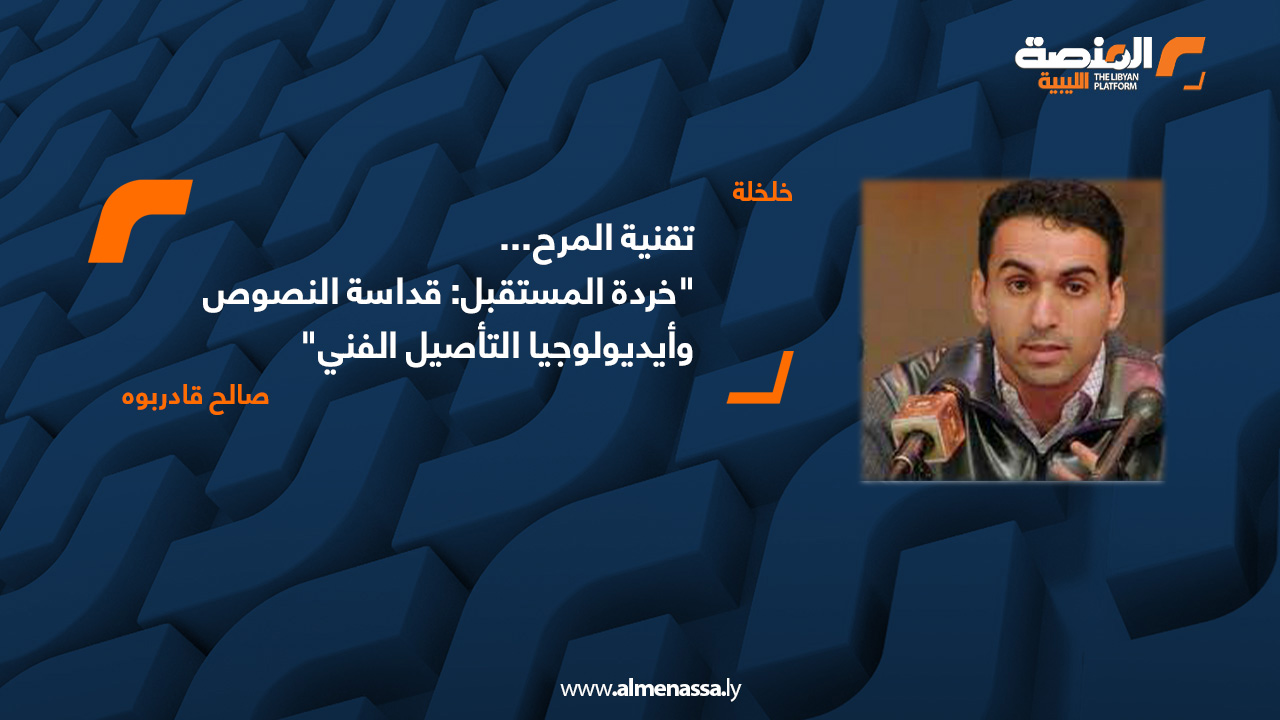 المنصة الليبية
THE LIBYAN PLATFORM

خلخلة

تقنية المرح...
"خردة المستقبل: قداسة النصوص وأيديولوجيا التأصيل الفني"

صالح قادربوه

www.almenassa.ly